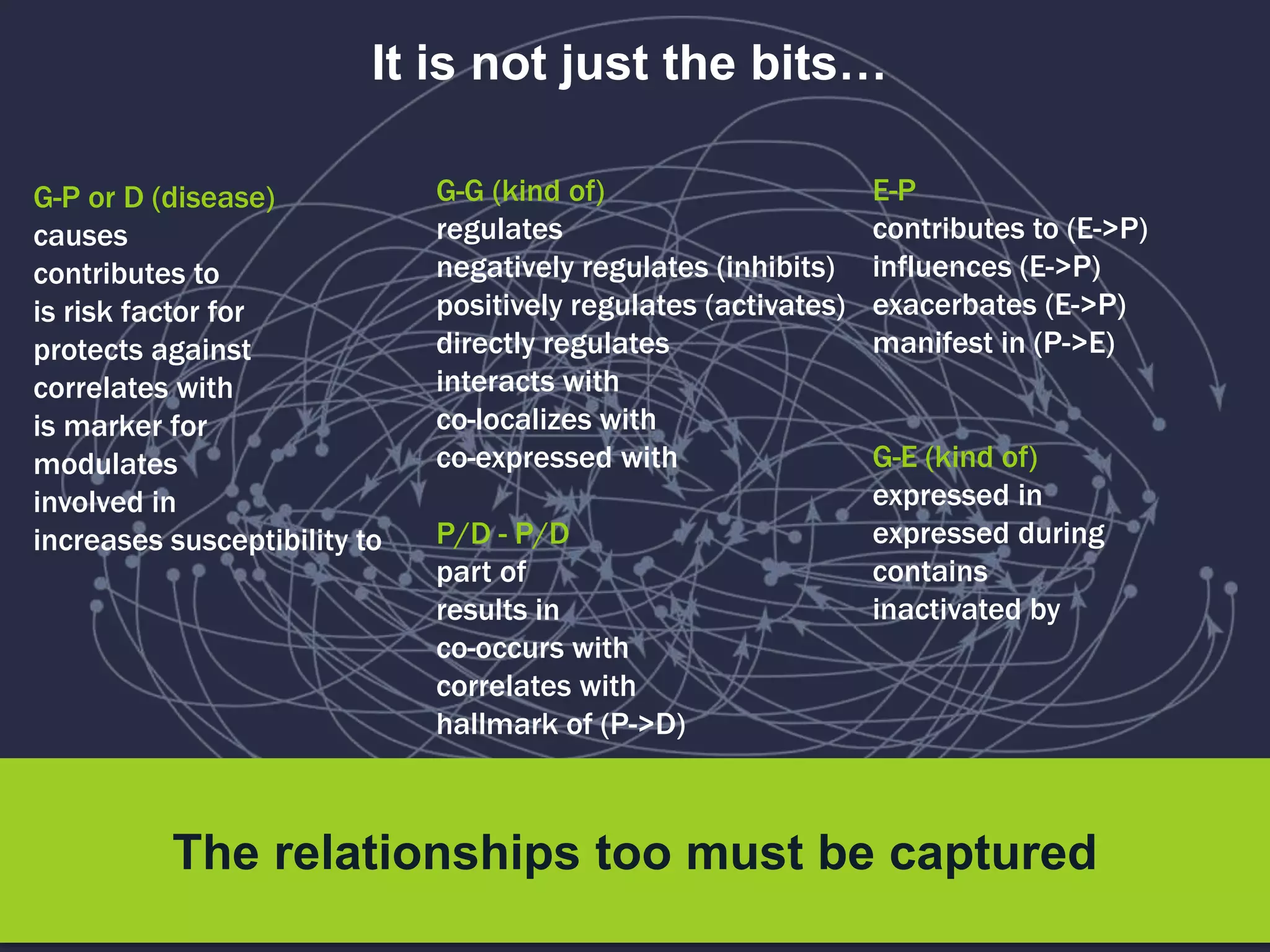 It is not just the bits…

G-P or D (disease)
causes
contributes to
is risk factor for
protects against
correlates with
is marker for
modulates
involved in
increases susceptibility to

G-G (kind of)
regulates
negatively regulates (inhibits)
positively regulates (activates)
directly regulates
interacts with
co-localizes with
co-expressed with

P/D - P/D
part of
results in
co-occurs with
correlates with
hallmark of (P->D)

E-P
contributes to (E->P)
influences (E->P)
exacerbates (E->P)
manifest in (P->E)

G-E (kind of)
expressed in
expressed during
contains
inactivated by

The relationships too must be captured